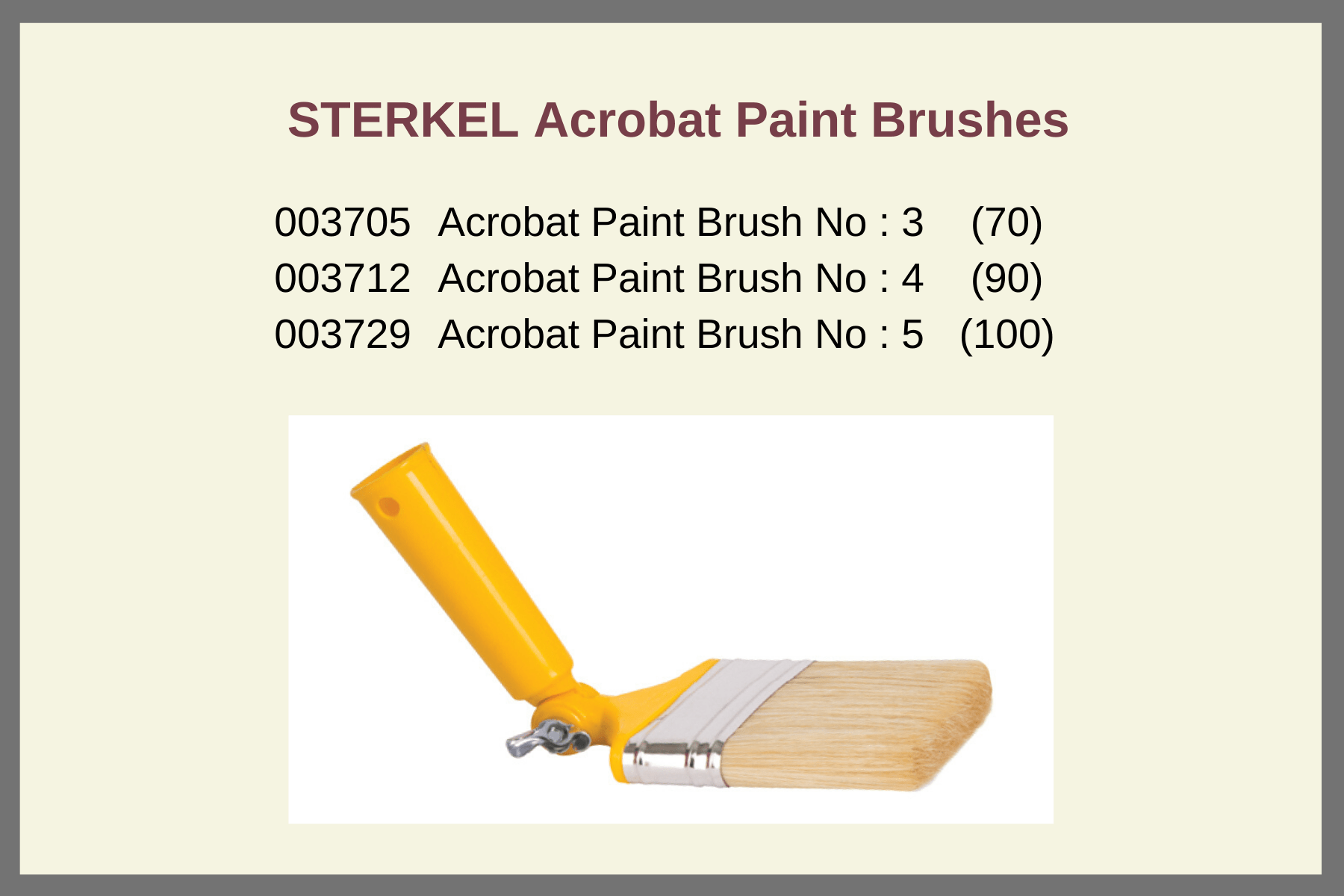 STERKEL Acrobat Paint Brushes

003705 Acrobat Paint Brush No : 3 (70)
003712 Acrobat Paint Brush No : 4 (90)
003729 Acrobat Paint Brush No : 5 (100)